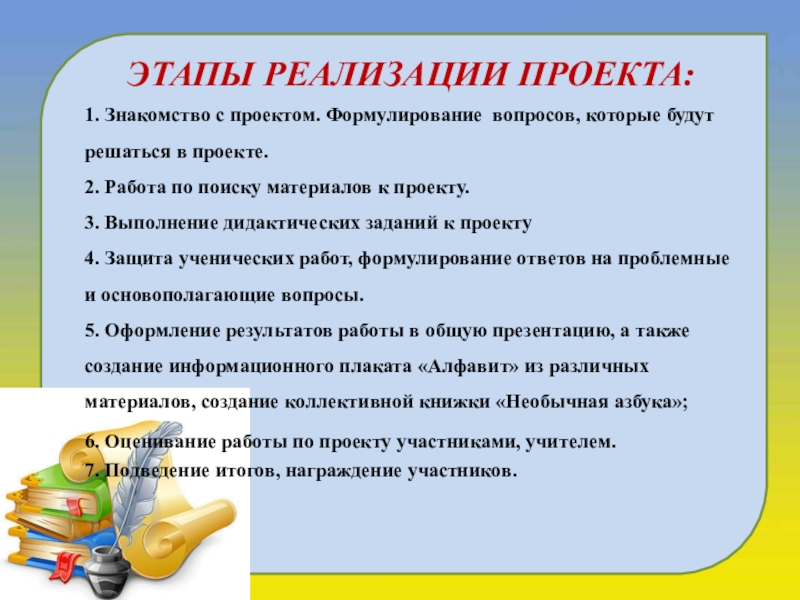 ЭТАПЫ РЕАЛИЗАЦИИ ПРОЕКТА:

1. Знакомство с проектом. Формулирование вопросов, которые будут решаться в проекте.

2. Работа по поиску материалов к проекту.

3. Выполнение дидактических заданий к проекту

4. Защита ученических работ, формулирование ответов на проблемные и основополагающие вопросы.

5. Оформление результатов работы в общую презентацию, а также создание информационного плаката «Алфавит» из различных материалов, создание коллективной книжки «Необычная азбука»;

6. Оценивание работы по проекту участниками, учителем.

7. Подведение итогов, награждение участников.